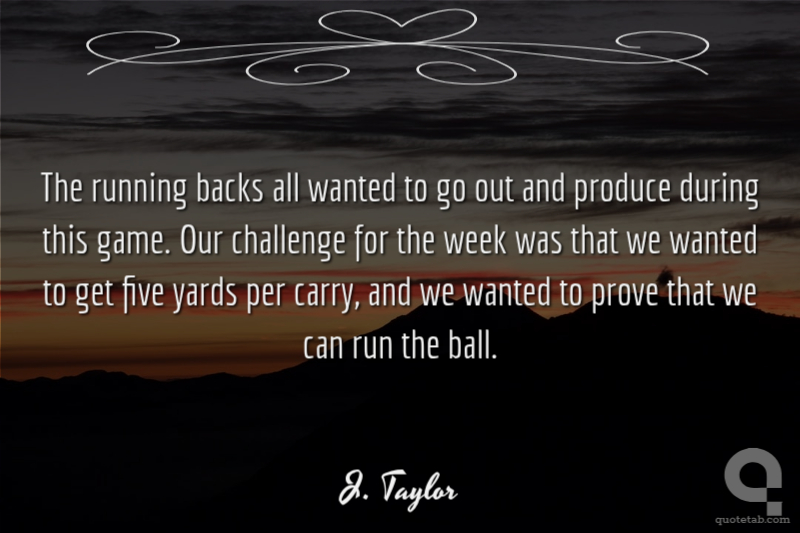 The running backs all wanted to go out and produce during this game. Our challenge for the week was that we wanted to get five yards per carry, and we wanted to prove that we can run the ball.

J. Taylor

quotetab.com